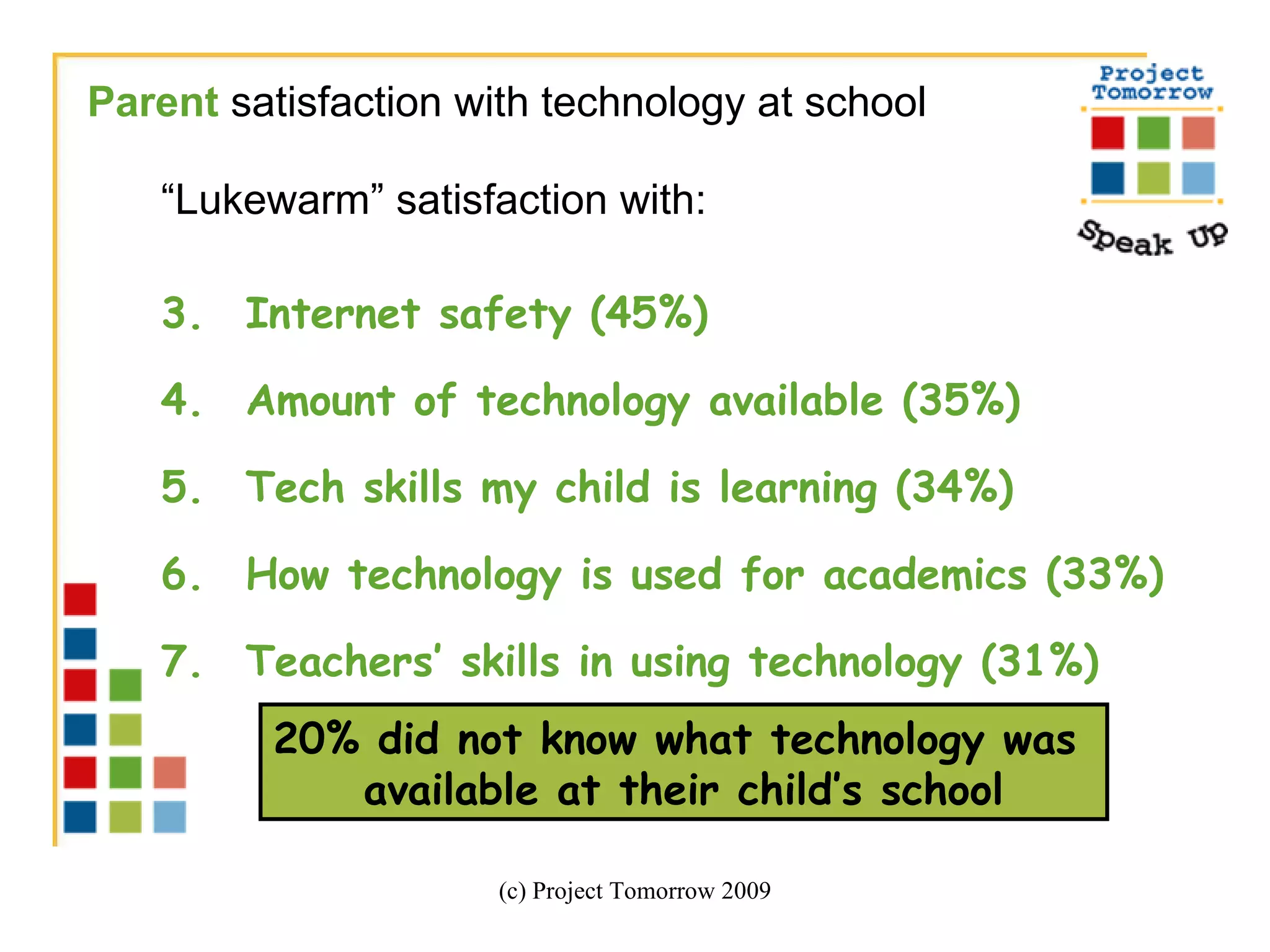 Parent satisfaction with technology at school

Project Tomorrow

Speak Up

“Lukewarm” satisfaction with:

3. Internet safety (45%)

4. Amount of technology available (35%)

5. Tech skills my child is learning (34%)

6. How technology is used for academics (33%)

7. Teachers’ skills in using technology (31%)

20% did not know what technology was available at their child’s school

(c) Project Tomorrow 2009